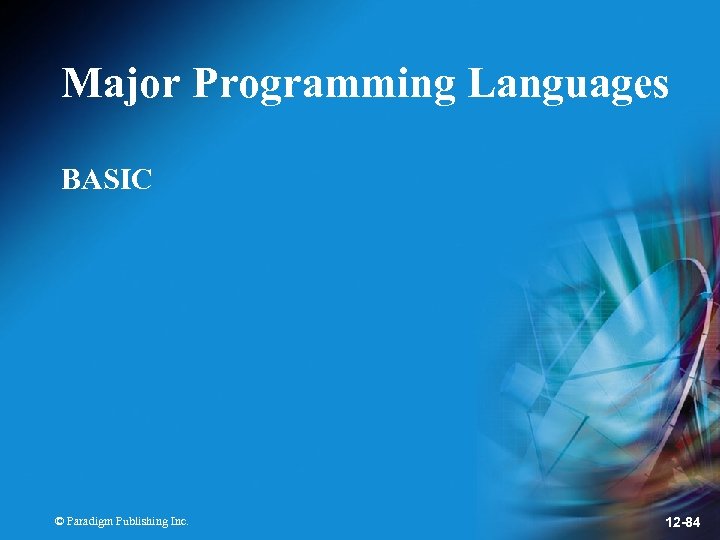 Major Programming Languages

BASIC

© Paradigm Publishing Inc.

12-84